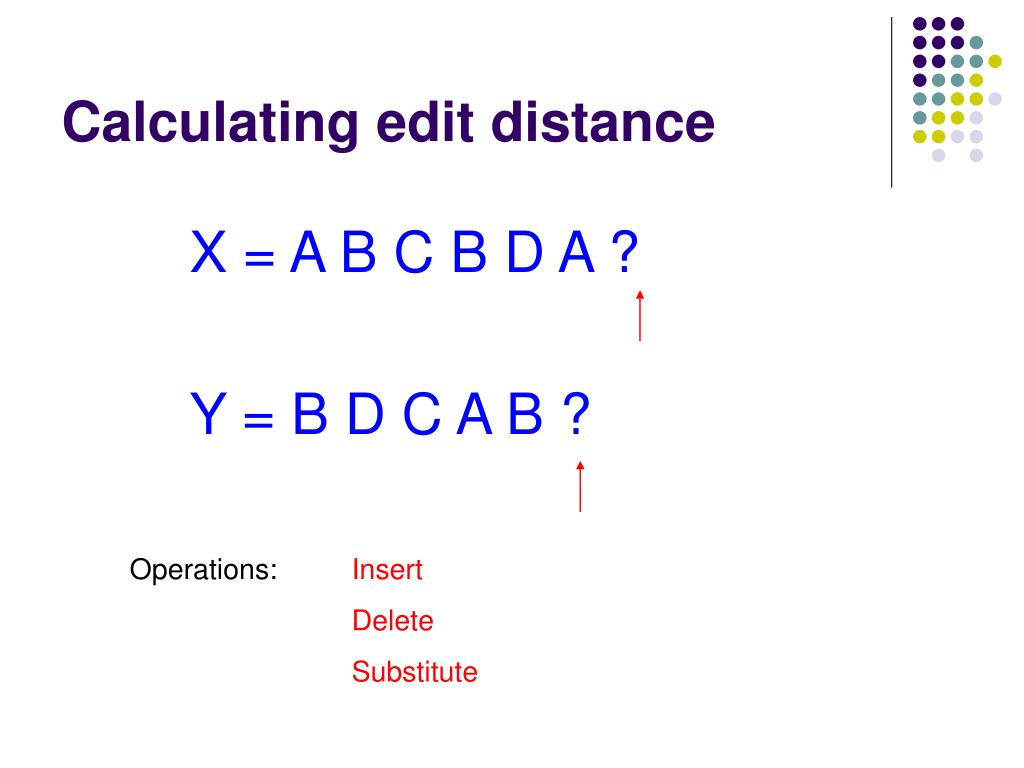 Calculating edit distance

X = A B C B D A ?

Y = B D C A B ?

Operations: Insert
Delete
Substitute